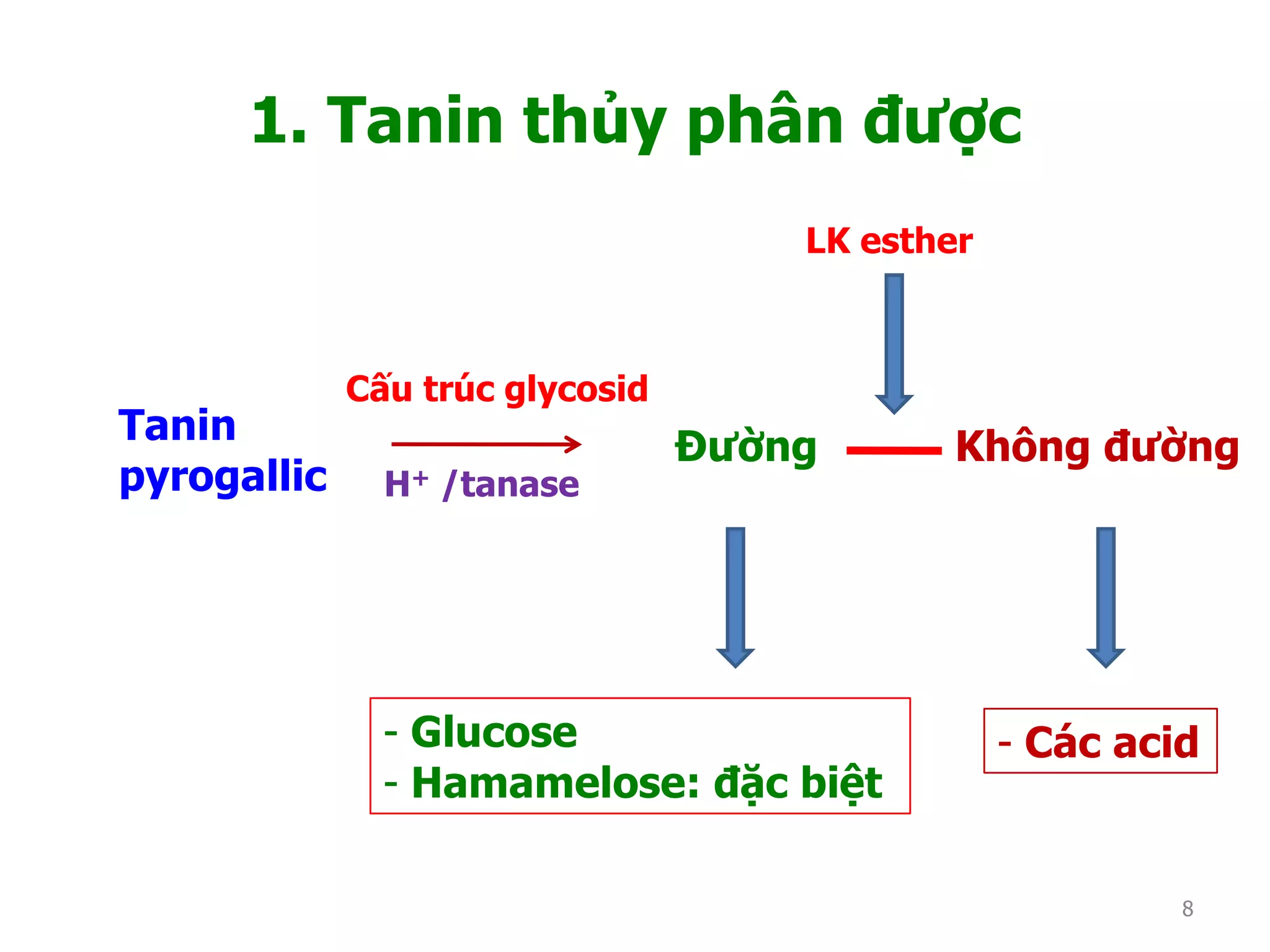 1. Tanin thủy phân được

LK esther

Tanin pyrogallic

Cấu trúc glycosid

$H^+$ /tanase

Đường

Không đường

- Glucose
- Hamamelose: đặc biệt

- Các acid

8